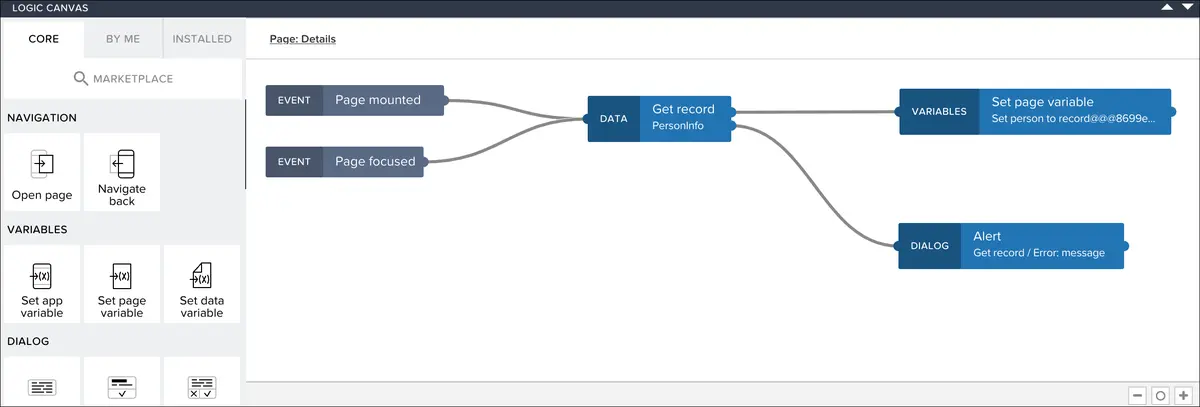 LOGIC CANVAS

CORE
BY ME
INSTALLED

MARKETPLACE

NAVIGATION

Open page

Navigate back

VARIABLES

Set app variable

Set page variable

Set data variable

DIALOG

Page: Details

EVENT
Page mounted

EVENT
Page focused

DATA
Get record
PersonInfo

VARIABLES
Set page variable
Set person to record@@@8699e...

DIALOG
Alert
Get record / Error: message